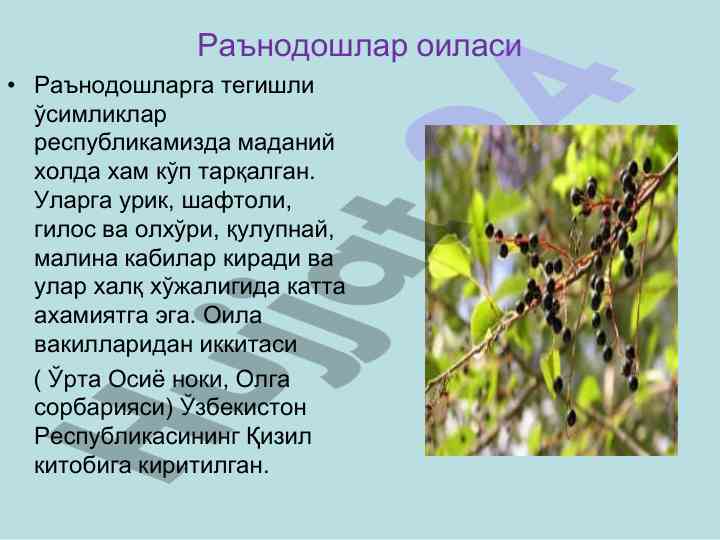 Раънодошлар оиласи

• Раънодошларга тегишли ўсимликлар республикамизда маданий холда хам кўп тарқалган. Уларга урик, шафтоли, гилос ва олхўри, қулупнай, малина кабилар киради ва улар халқ хўжалигида катта ахамиятга эга. Оила вакилларидан иккитаси

( Ўрта Осиё ноки, Олга сорбарияси) Ўзбекистон Республикасининг Қизил китобига киритилган.

Hujjat 24